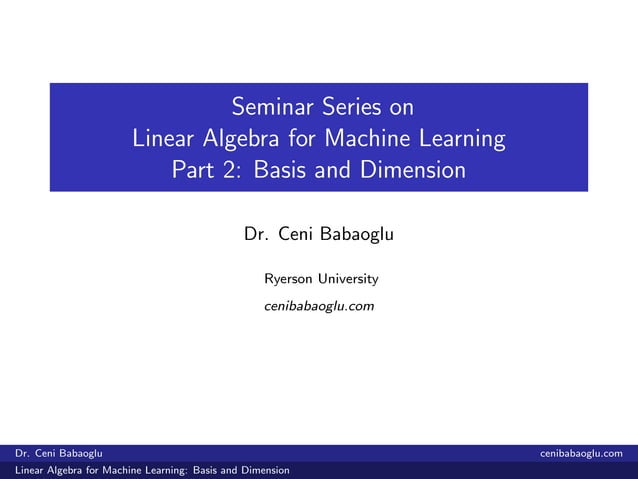 Seminar Series on
Linear Algebra for Machine Learning
Part 2: Basis and Dimension

Dr. Ceni Babaoglu

Ryerson University

cenibabaoglu.com

Dr. Ceni Babaoglu cenibabaoglu.com
Linear Algebra for Machine Learning: Basis and Dimension